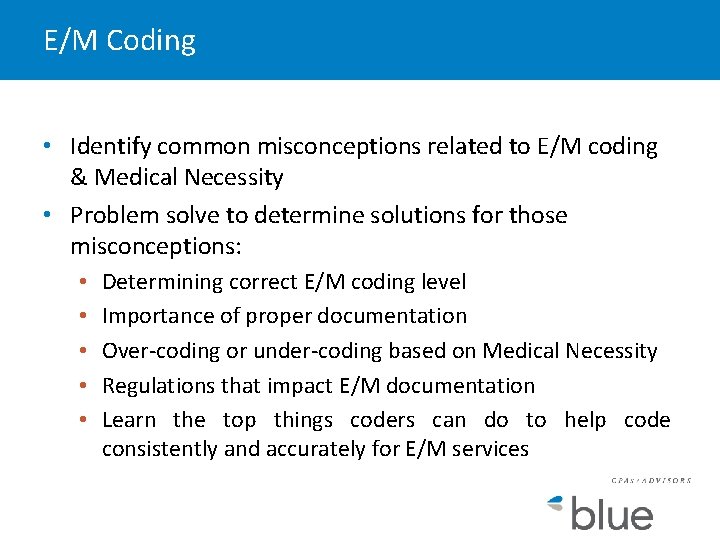 E/M Coding

• Identify common misconceptions related to E/M coding & Medical Necessity
• Problem solve to determine solutions for those misconceptions:
  • Determining correct E/M coding level
  • Importance of proper documentation
  • Over-coding or under-coding based on Medical Necessity
  • Regulations that impact E/M documentation
  • Learn the top things coders can do to help code consistently and accurately for E/M services

CPAs / ADVISORS
blue